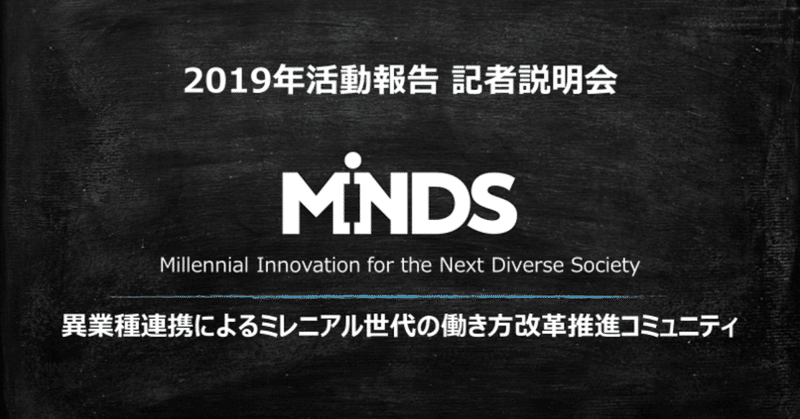 2019年活動報告 記者説明会

MINDS

Millennial Innovation for the Next Diverse Society

異業種連携によるミレニアル世代の働き方改革推進コミュニティ